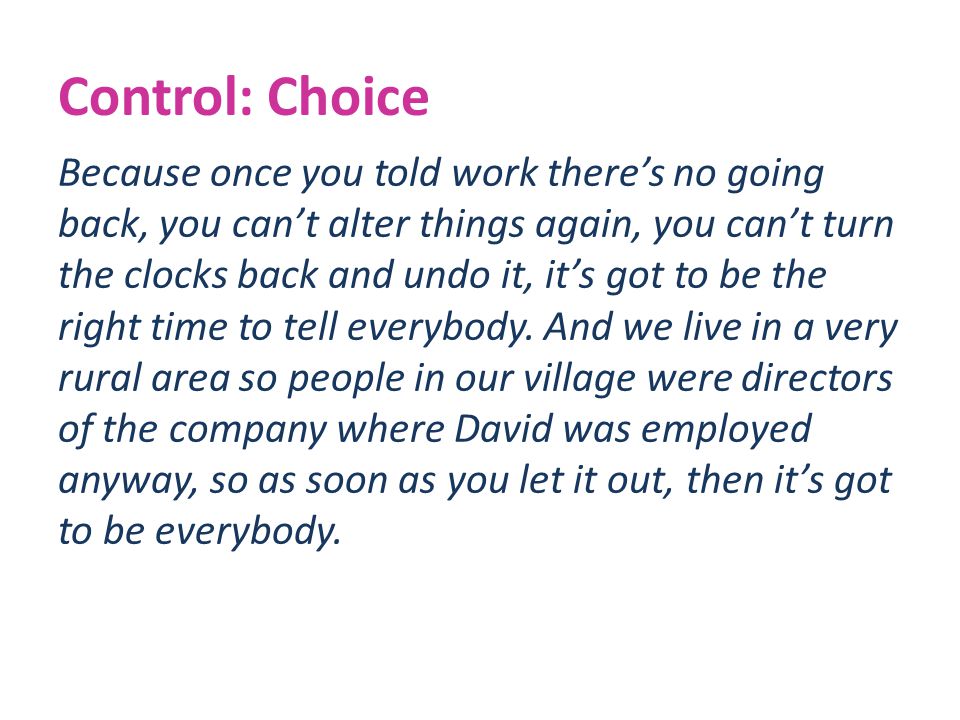 Control: Choice

Because once you told work there’s no going back, you can’t alter things again, you can’t turn the clocks back and undo it, it’s got to be the right time to tell everybody. And we live in a very rural area so people in our village were directors of the company where David was employed anyway, so as soon as you let it out, then it’s got to be everybody.